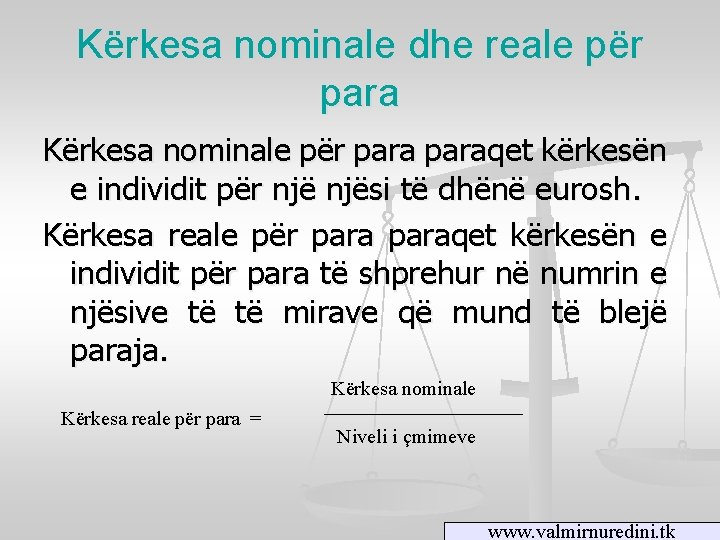 Kërkesa nominale dhe reale për para

Kërkesa nominale për para paraqet kërkesën e individit për një njësi të dhënë eurosh.

Kërkesa reale për para paraqet kërkesën e individit për para të shprehur në numrin e njësive të të mirave që mund të blejë paraja.

$\text{Kërkesa reale për para} = \frac{\text{Kërkesa nominale}}{\text{Niveli i çmimeve}}$

www.valmirnuredini.tk